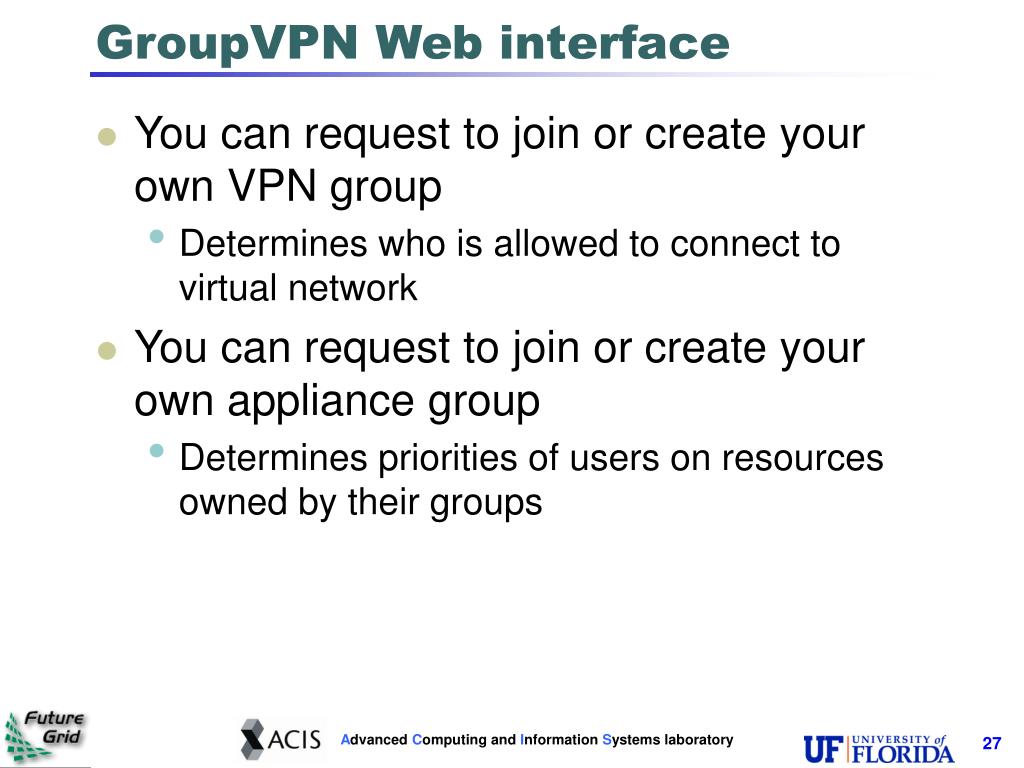 GroupVPN Web interface

- You can request to join or create your own VPN group
  - Determines who is allowed to connect to virtual network
- You can request to join or create your own appliance group
  - Determines priorities of users on resources owned by their groups

Future Grid

ACIS

Advanced Computing and Information Systems laboratory

UF UNIVERSITY of FLORIDA

27